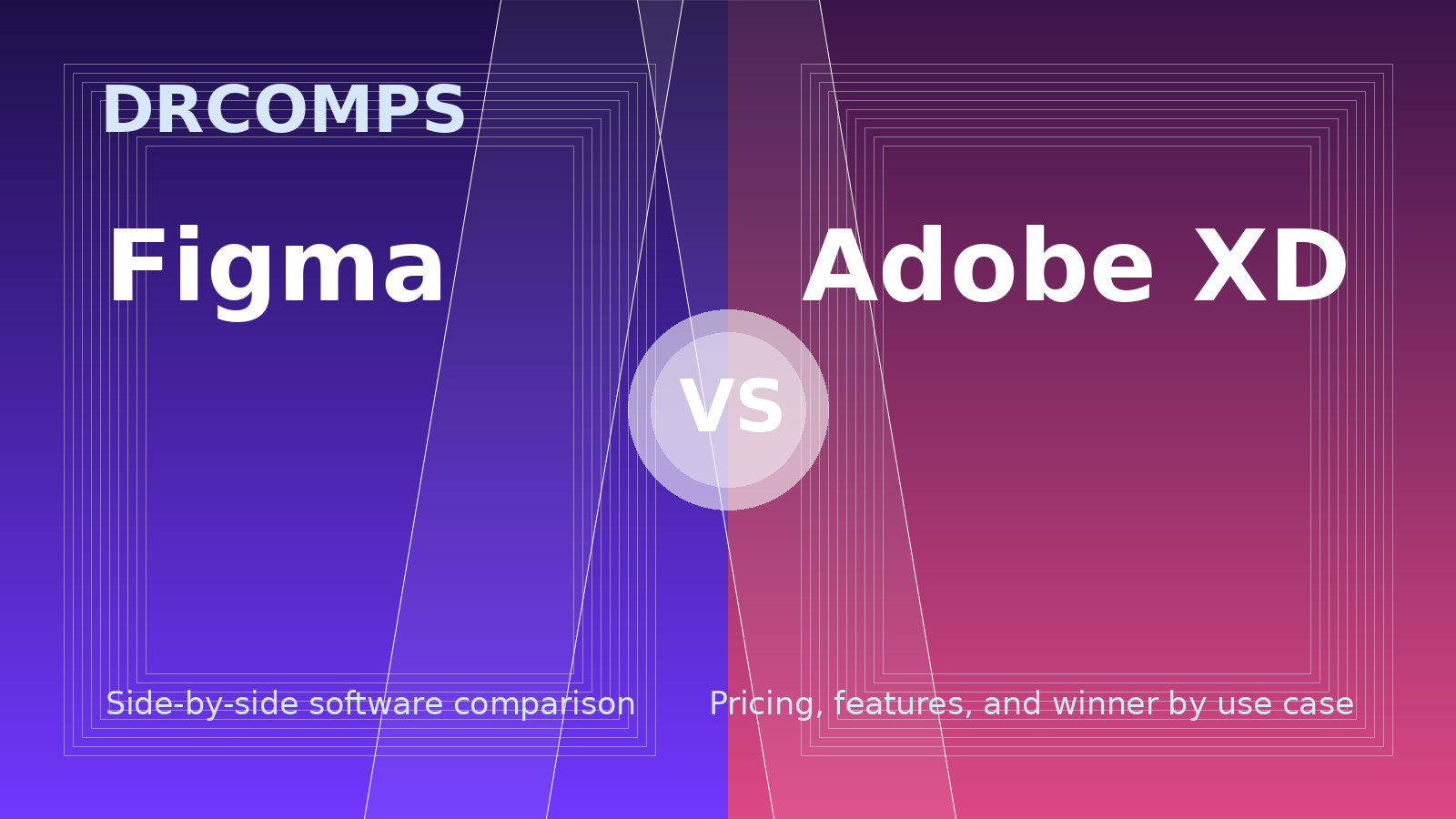 DRCOMPS

Figma

VS

Adobe XD

Side-by-side software comparison

Pricing, features, and winner by use case